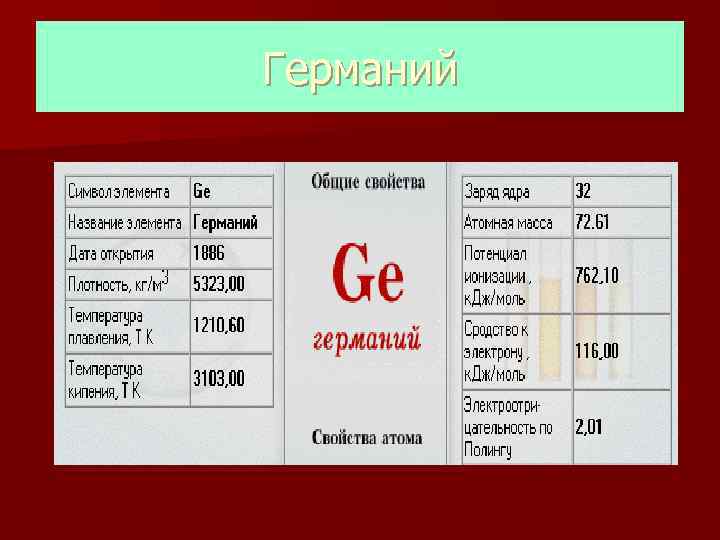 Германий

| Символ элемента | Ge |
|---|---|
| Название элемента | Германий |
| Дата открытия | 1886 |
| Плотность, кг/м$^3$ | 5323,00 |
| Температура плавления, Т К | 1210,60 |
| Температура кипения, Т К | 3103,00 |

Общие свойства

Ge

германий

Свойства атома

| Заряд ядра | 32 |
|---|---|
| Атомная масса | 72.61 |
| Потенциал ионизации , кДж/моль | 762,10 |
| Сродство к электрону , кДж/моль | 116,00 |
| Электроотрицательность по Полингу | 2,01 |